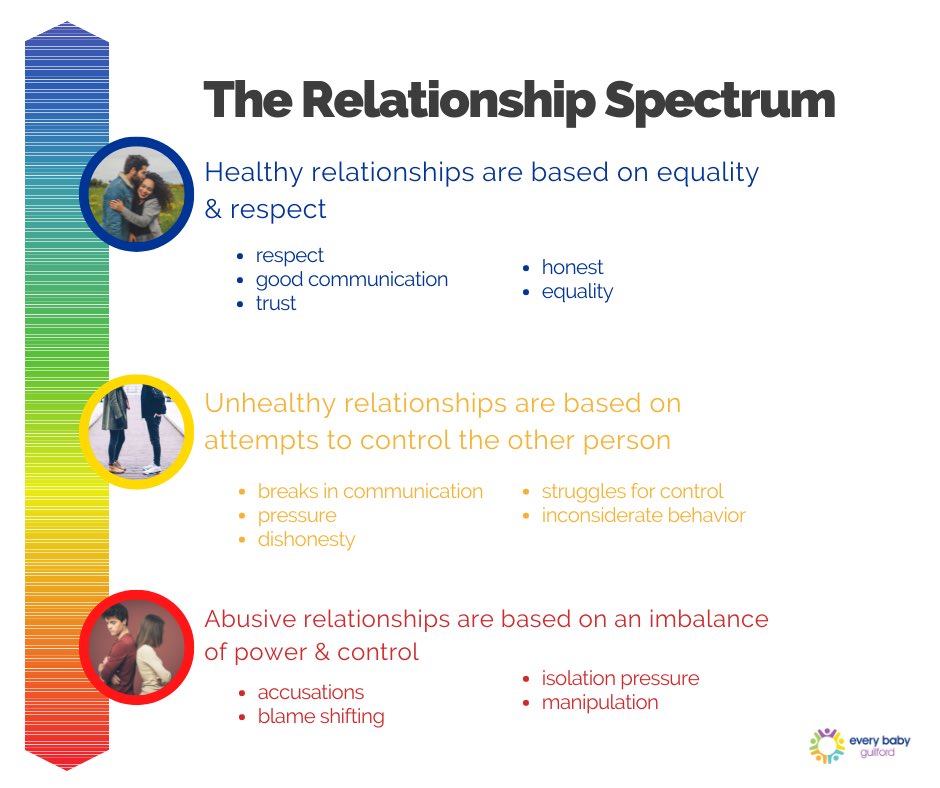 The Relationship Spectrum

Healthy relationships are based on equality & respect

- respect
- good communication
- trust

- honest
- equality

Unhealthy relationships are based on attempts to control the other person

- breaks in communication
- pressure
- dishonesty

- struggles for control
- inconsiderate behavior

Abusive relationships are based on an imbalance of power & control

- accusations
- blame shifting

- isolation pressure
- manipulation

every baby guilford